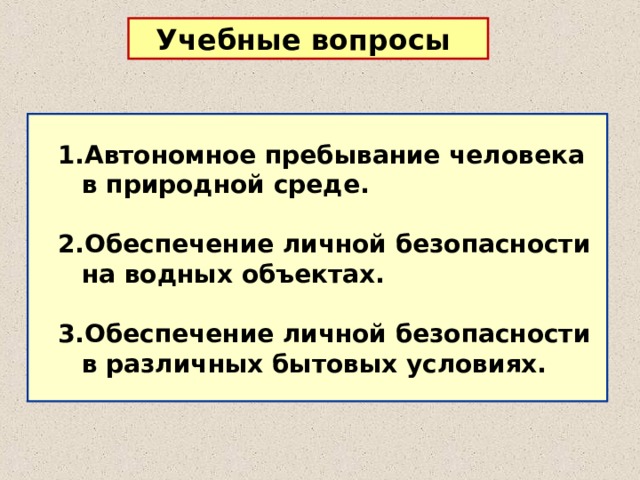 Учебные вопросы

1.Автономное пребывание человека в природной среде.

2.Обеспечение личной безопасности на водных объектах.

3.Обеспечение личной безопасности в различных бытовых условиях.